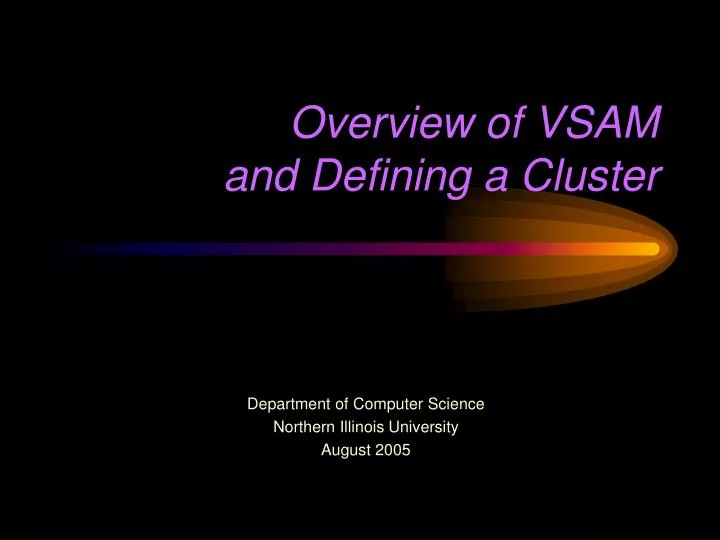 Overview of VSAM
and Defining a Cluster

Department of Computer Science
Northern Illinois University
August 2005